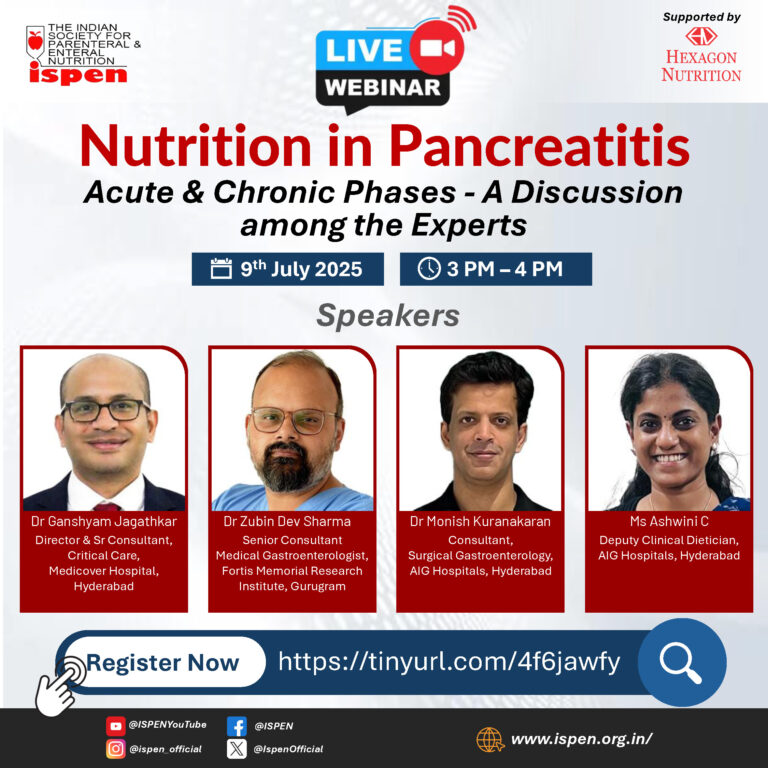 THE INDIAN SOCIETY FOR PARENTERAL & ENTERAL NUTRITION
ispen

LIVE WEBINAR

Supported by
HEXAGON NUTRITION

Nutrition in Pancreatitis
Acute & Chronic Phases - A Discussion among the Experts

9th July 2025

3 PM – 4 PM

Speakers

Dr Ganshyam Jagathkar
Director & Sr Consultant, Critical Care, Medicover Hospital, Hyderabad

Dr Zubin Dev Sharma
Senior Consultant Medical Gastroenterologist, Fortis Memorial Research Institute, Gurugram

Dr Monish Kuranakaran
Consultant, Surgical Gastroenterology, AIG Hospitals, Hyderabad

Ms Ashwini C
Deputy Clinical Dietician, AIG Hospitals, Hyderabad

Register Now https://tinyurl.com/4f6jawfy

@ISPENYouTube
@ISPEN
@ispen_official
@IspenOfficial

www.ispen.org.in/